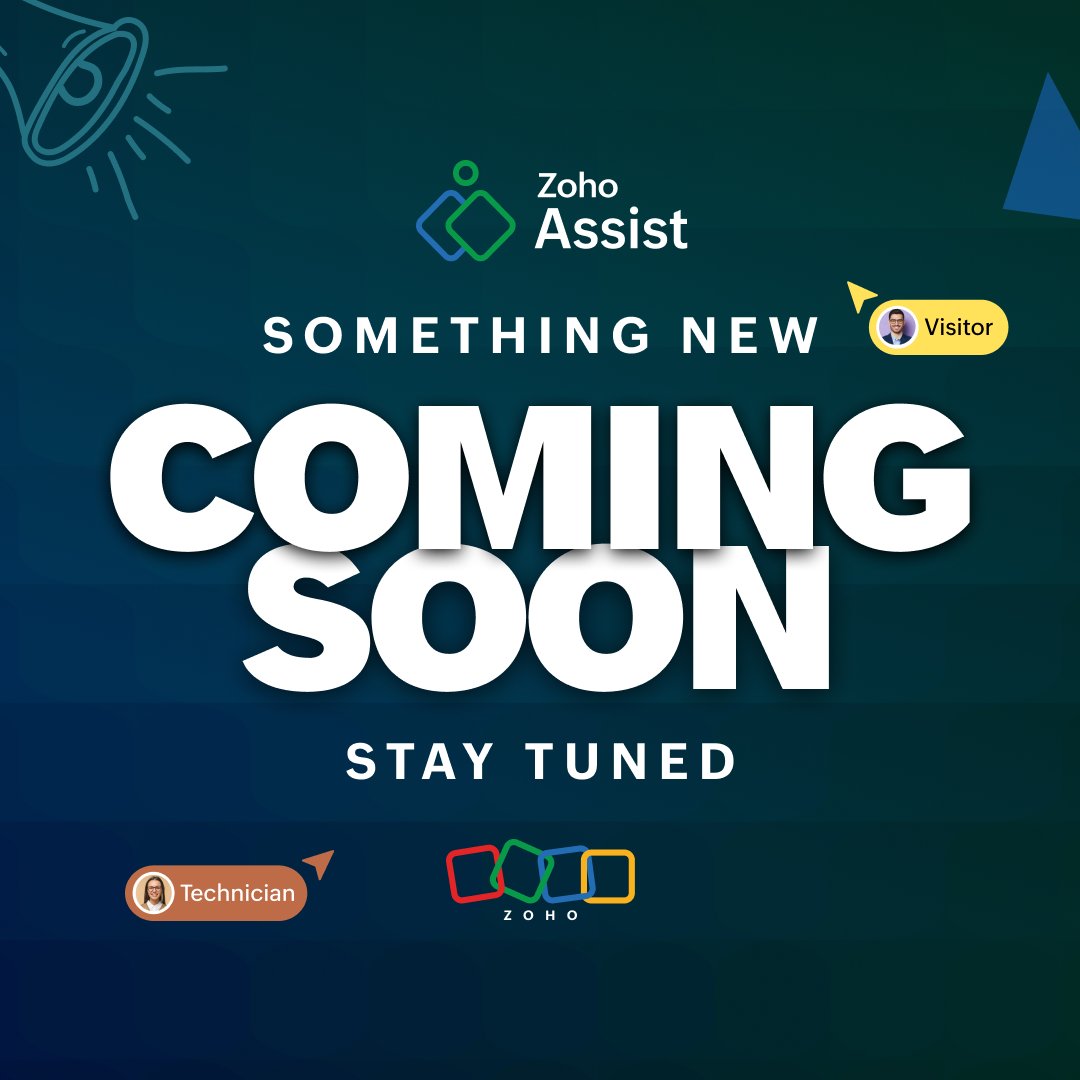 Zoho Assist

SOMETHING NEW

Visitor

COMING SOON

STAY TUNED

Technician

ZOHO